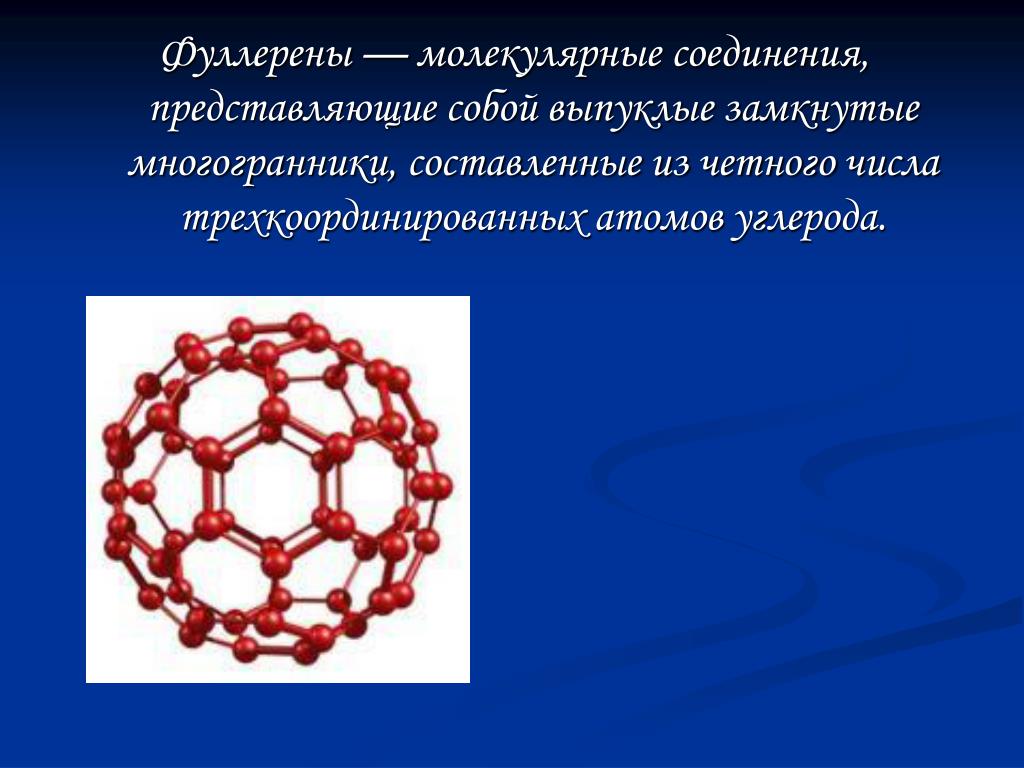 Фуллерены — молекулярные соединения, представляющие собой выпуклые замкнутые многогранники, составленные из четного числа трехкоординированных атомов углерода.